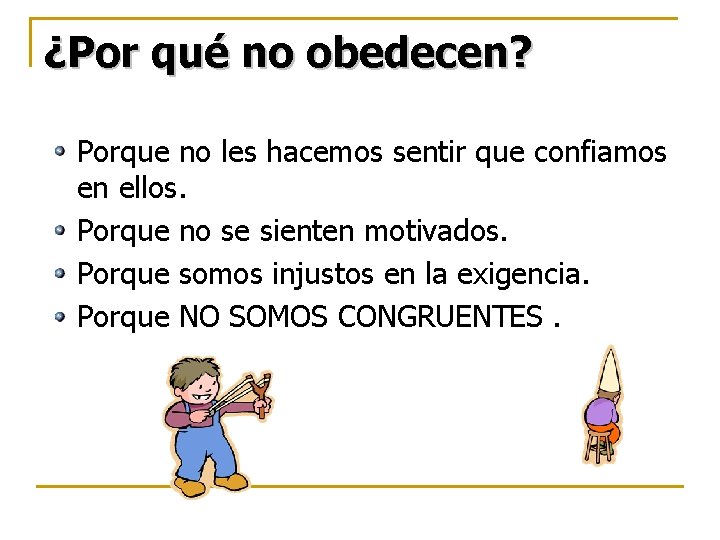 ¿Por qué no obedecen?

• Porque no les hacemos sentir que confiamos en ellos.
• Porque no se sienten motivados.
• Porque somos injustos en la exigencia.
• Porque NO SOMOS CONGRUENTES .